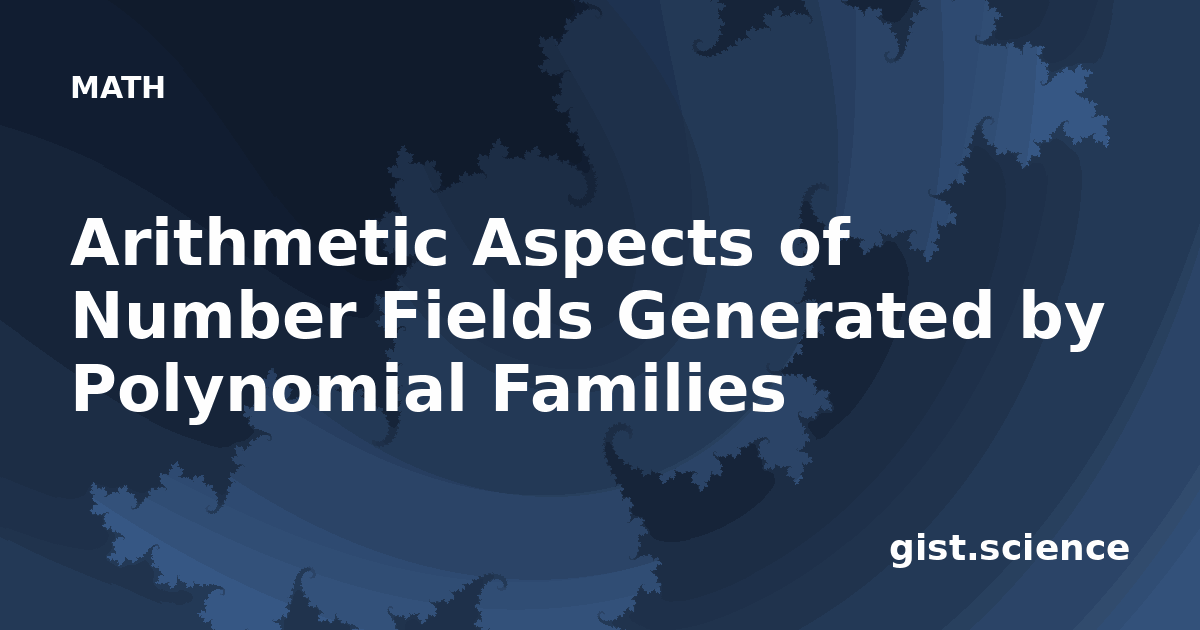 MATH

Arithmetic Aspects of Number Fields Generated by Polynomial Families

gist.science